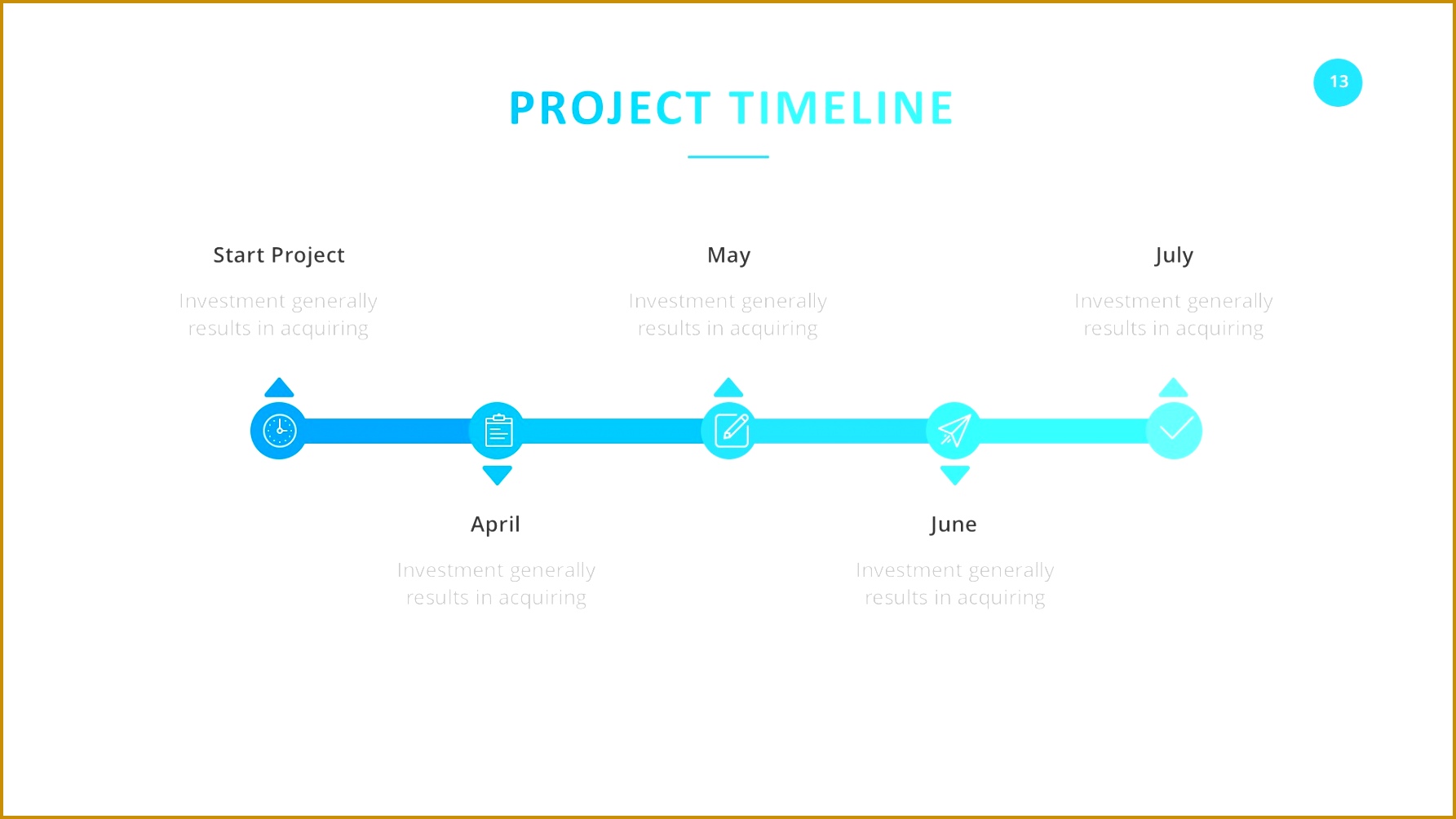 13

PROJECT TIMELINE

Start Project

Investment generally results in acquiring

May

Investment generally results in acquiring

July

Investment generally results in acquiring

April

Investment generally results in acquiring

June

Investment generally results in acquiring